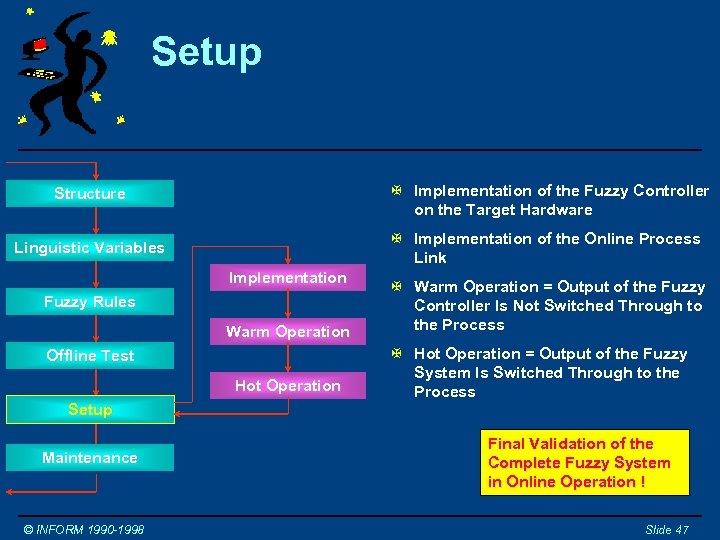 Setup

Structure

Linguistic Variables

Fuzzy Rules

Offline Test

Setup

Maintenance

Implementation

Warm Operation

Hot Operation

Implementation of the Fuzzy Controller on the Target Hardware

Implementation of the Online Process Link

Warm Operation = Output of the Fuzzy Controller Is Not Switched Through to the Process

Hot Operation = Output of the Fuzzy System Is Switched Through to the Process

Final Validation of the Complete Fuzzy System in Online Operation !

© INFORM 1990-1998

Slide 47